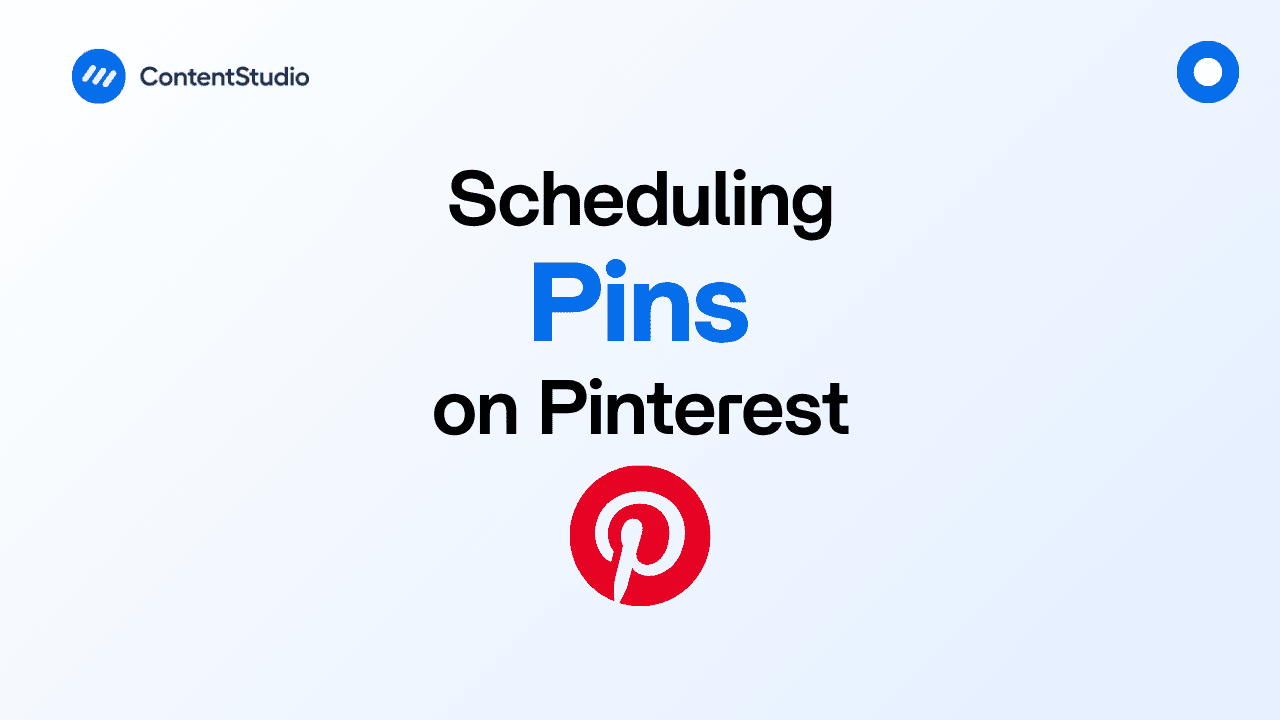 ContentStudio

Scheduling
Pins
on Pinterest